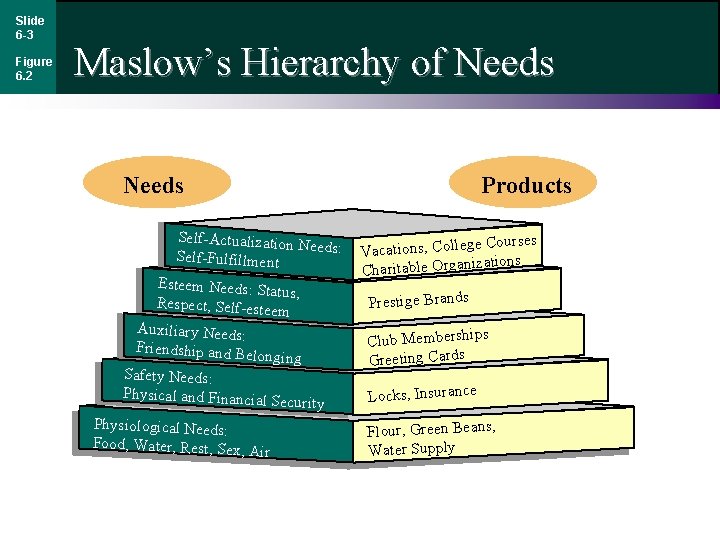 Slide 6-3

Figure 6.2

Maslow's Hierarchy of Needs

Needs

Products

Self-Actualization Needs: Self-Fulfillment

Vacations, College Courses Charitable Organizations

Esteem Needs: Status, Respect, Self-esteem

Prestige Brands

Auxiliary Needs: Friendship and Belonging

Club Memberships Greeting Cards

Safety Needs: Physical and Financial Security

Locks, Insurance

Physiological Needs: Food, Water, Rest, Sex, Air

Flour, Green Beans, Water Supply